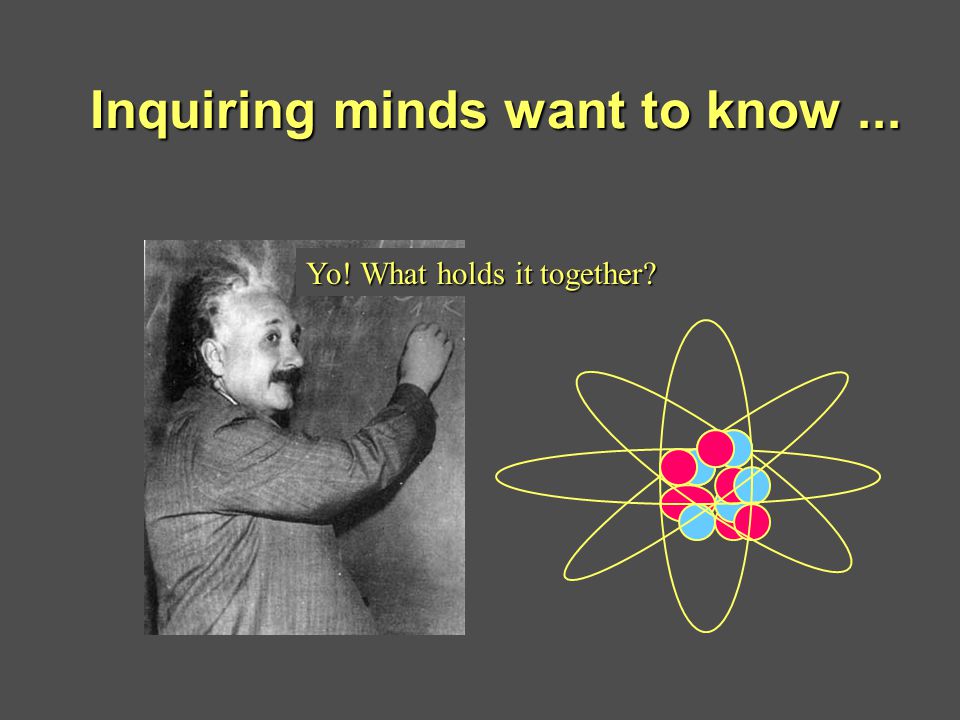 Inquiring minds want to know ...

Yo! What holds it together?